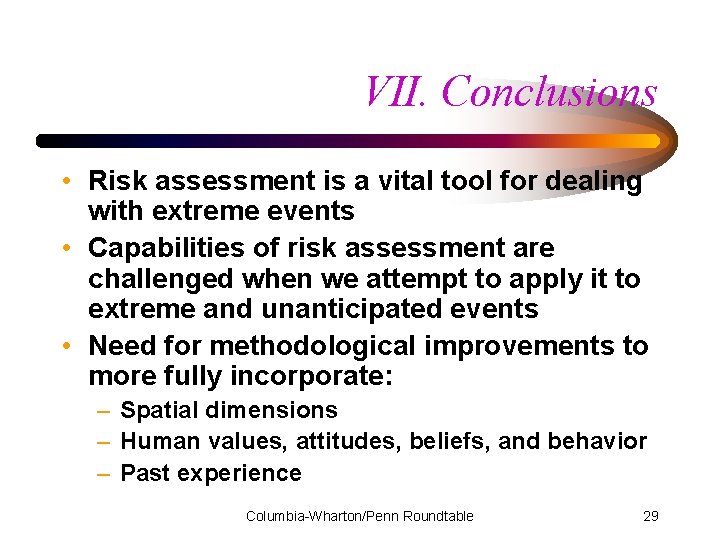 VII. Conclusions

• Risk assessment is a vital tool for dealing with extreme events
• Capabilities of risk assessment are challenged when we attempt to apply it to extreme and unanticipated events
• Need for methodological improvements to more fully incorporate:
– Spatial dimensions
– Human values, attitudes, beliefs, and behavior
– Past experience

Columbia-Wharton/Penn Roundtable

29